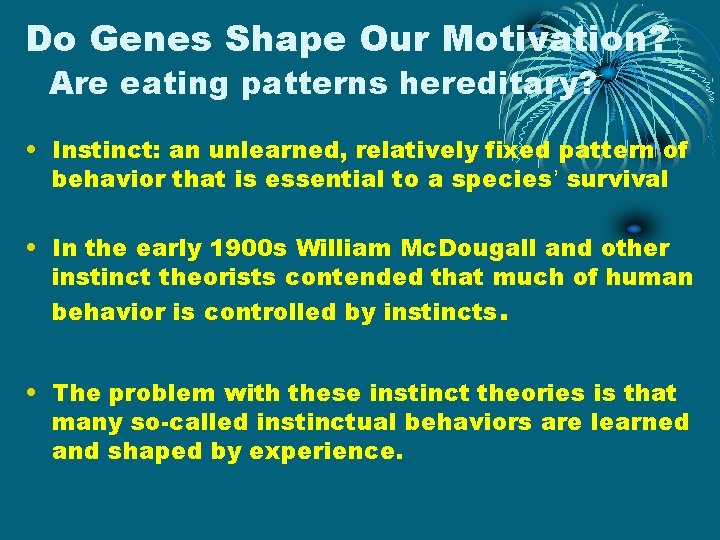 Do Genes Shape Our Motivation?
Are eating patterns hereditary?

• Instinct: an unlearned, relatively fixed pattern of behavior that is essential to a species' survival

• In the early 1900s William McDougall and other instinct theorists contended that much of human behavior is controlled by instincts.

• The problem with these instinct theories is that many so-called instinctual behaviors are learned and shaped by experience.